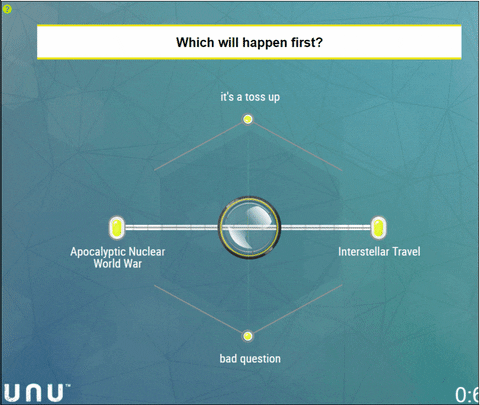 ?

Which will happen first?

it's a toss up

Apocalyptic Nuclear World War

Interstellar Travel

bad question

UNU™

0:6